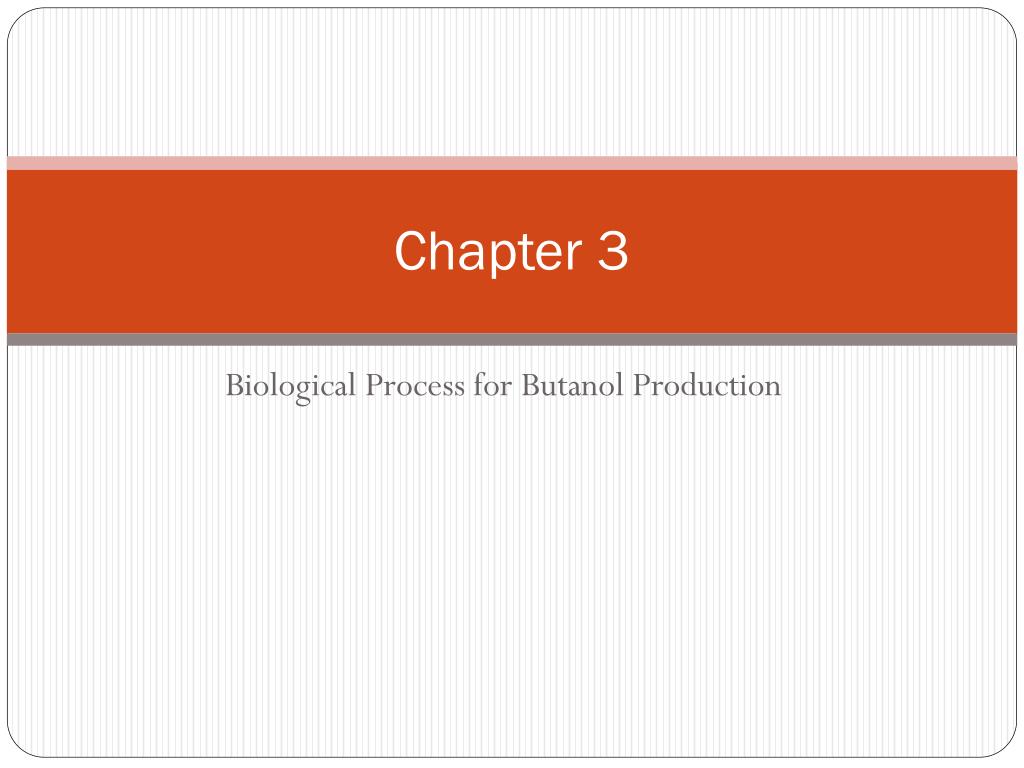 Chapter 3

Biological Process for Butanol Production